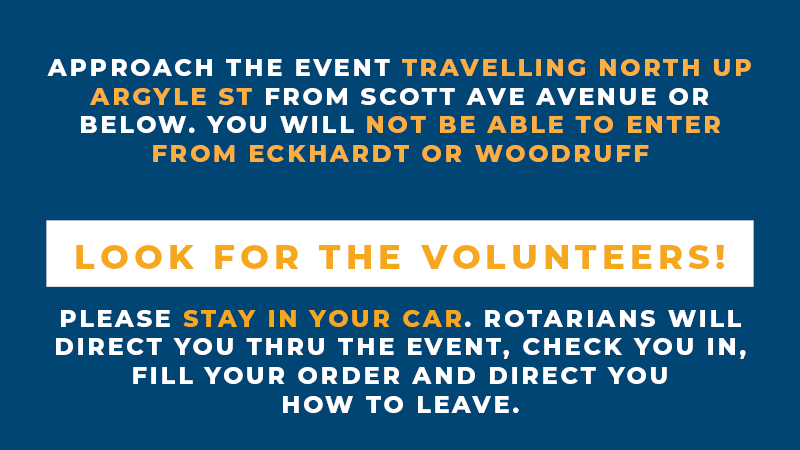 APPROACH THE EVENT TRAVELLING NORTH UP ARGYLE ST FROM SCOTT AVE AVENUE OR BELOW. YOU WILL NOT BE ABLE TO ENTER FROM ECKHARDT OR WOODRUFF

LOOK FOR THE VOLUNTEERS!

PLEASE STAY IN YOUR CAR. ROTARIANS WILL DIRECT YOU THRU THE EVENT, CHECK YOU IN, FILL YOUR ORDER AND DIRECT YOU HOW TO LEAVE.